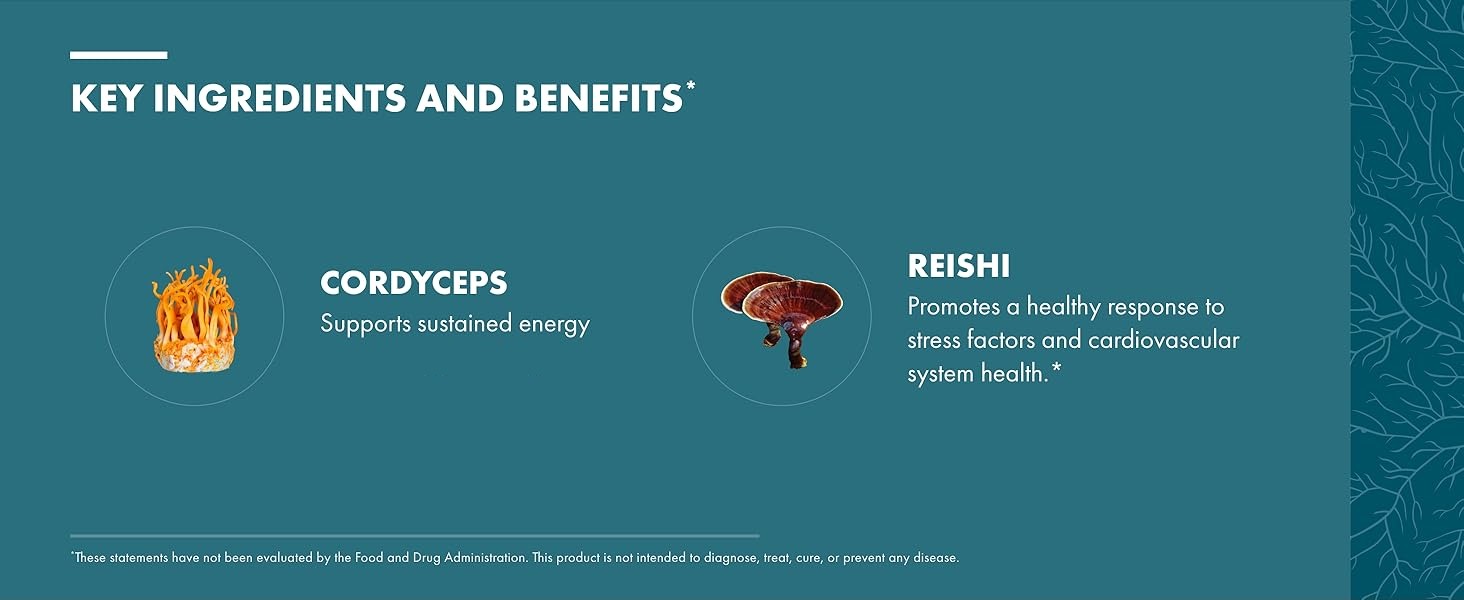 KEY INGREDIENTS AND BENEFITS*

CORDYCEPS
Supports sustained energy

REISHI
Promotes a healthy response to stress factors and cardiovascular system health.*

*These statements have not been evaluated by the Food and Drug Administration. This product is not intended to diagnose, treat, cure, or prevent any disease.